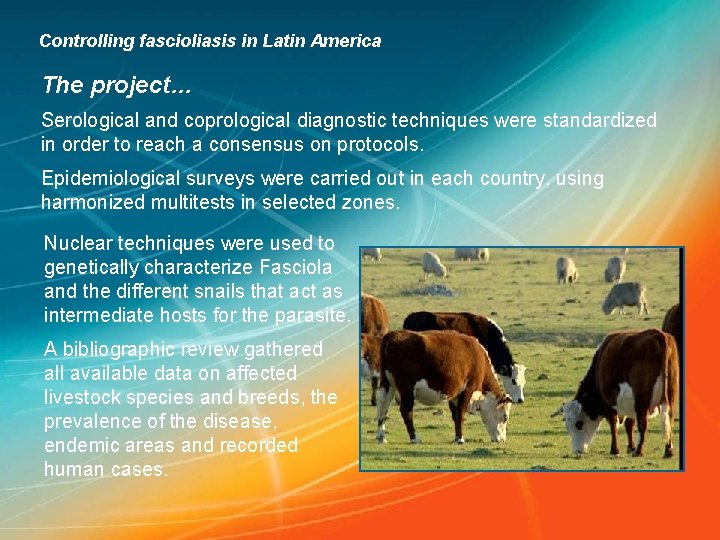 Controlling fascioliasis in Latin America

The project...

Serological and coprological diagnostic techniques were standardized in order to reach a consensus on protocols.

Epidemiological surveys were carried out in each country, using harmonized multitests in selected zones.

Nuclear techniques were used to genetically characterize Fasciola and the different snails that act as intermediate hosts for the parasite.

A bibliographic review gathered all available data on affected livestock species and breeds, the prevalence of the disease, endemic areas and recorded human cases.